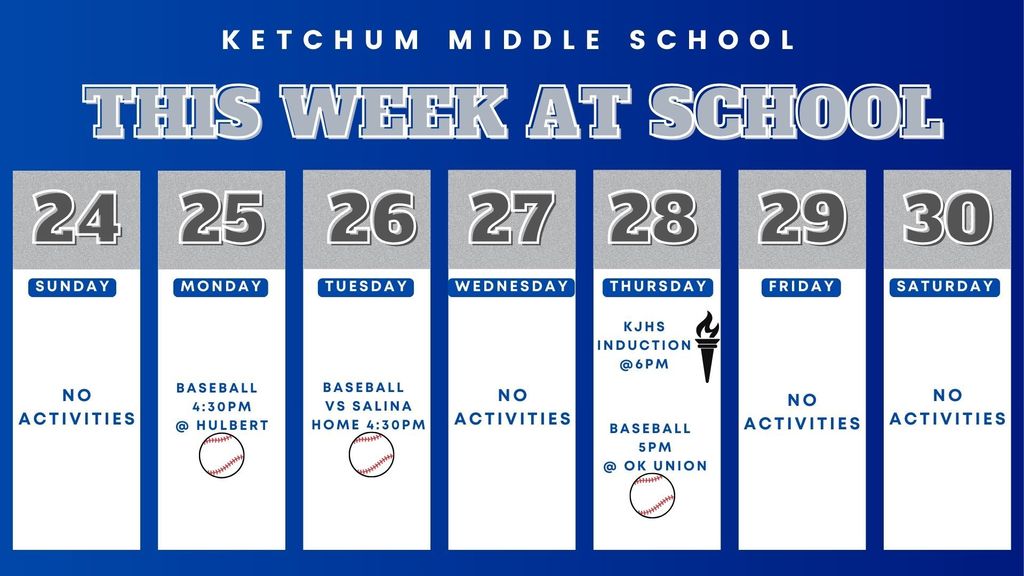 KETCHUM MIDDLE SCHOOL

THIS WEEK AT SCHOOL

24

SUNDAY

NO ACTIVITIES

25

MONDAY

BASEBALL 4:30PM @ HULBERT

26

TUESDAY

BASEBALL VS SALINA HOME 4:30PM

27

WEDNESDAY

NO ACTIVITIES

28

THURSDAY

KJHS INDUCTION @6PM

BASEBALL 5PM @ OK UNION

29

FRIDAY

NO ACTIVITIES

30

SATURDAY

NO ACTIVITIES